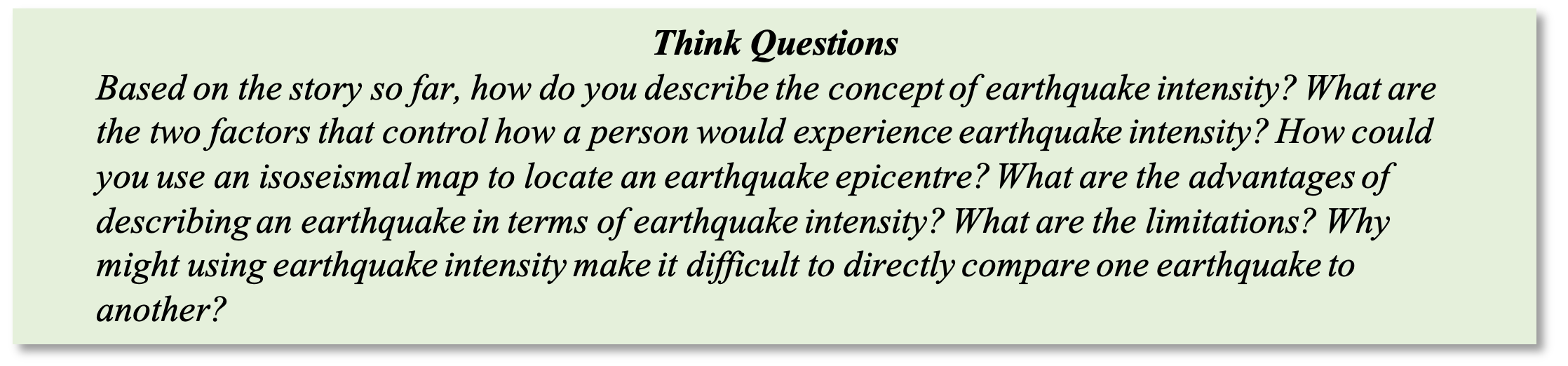 Think Questions

Based on the story so far, how do you describe the concept of earthquake intensity? What are the two factors that control how a person would experience earthquake intensity? How could you use an isoseismal map to locate an earthquake epicentre? What are the advantages of describing an earthquake in terms of earthquake intensity? What are the limitations? Why might using earthquake intensity make it difficult to directly compare one earthquake to another?